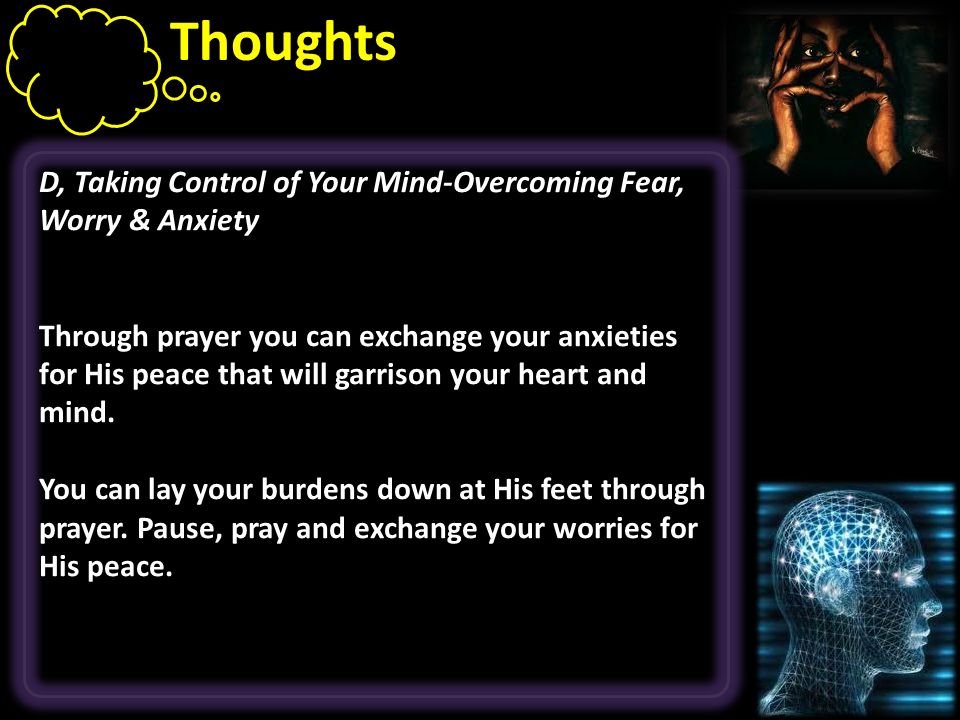 Thoughts

D, Taking Control of Your Mind-Overcoming Fear, Worry & Anxiety

Through prayer you can exchange your anxieties for His peace that will garrison your heart and mind.

You can lay your burdens down at His feet through prayer. Pause, pray and exchange your worries for His peace.